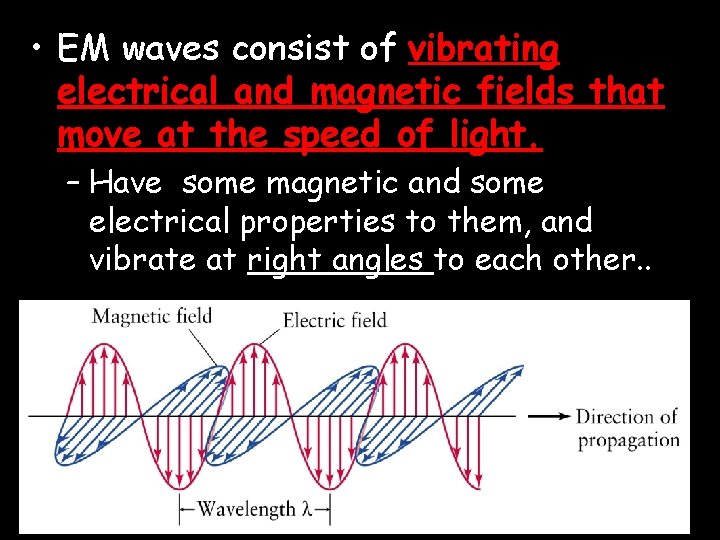 • EM waves consist of vibrating electrical and magnetic fields that move at the speed of light.

– Have some magnetic and some electrical properties to them, and vibrate at right angles to each other..

Magnetic field
Electric field
Direction of propagation
Wavelength $\lambda$